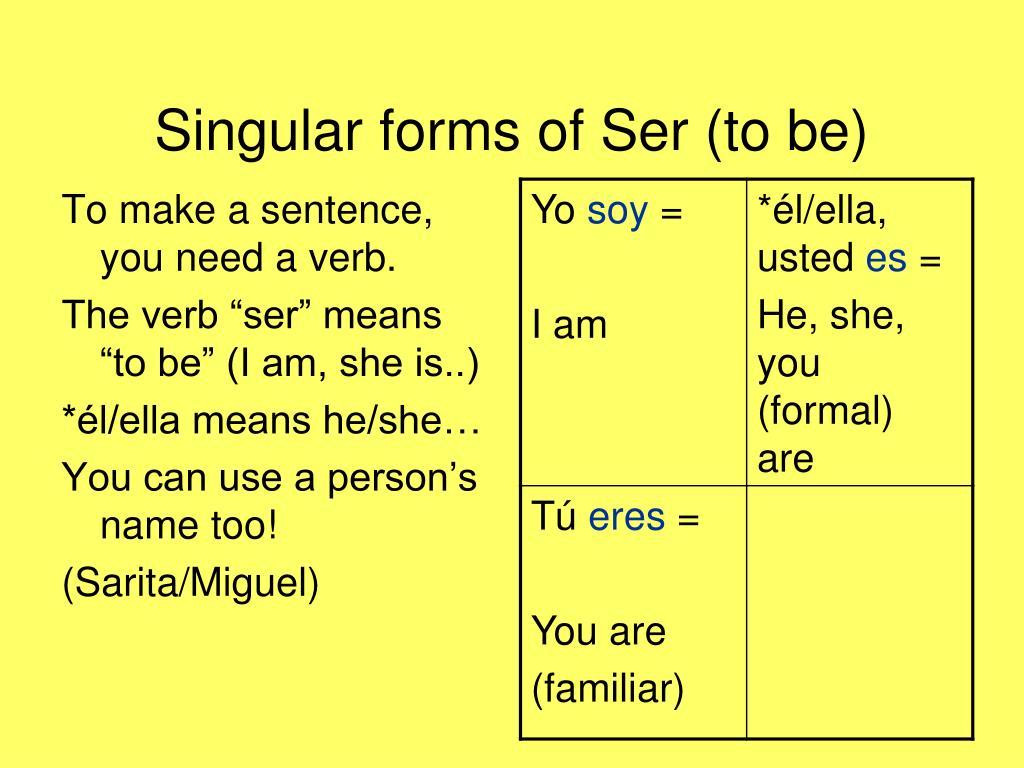 Singular forms of Ser (to be)

To make a sentence, you need a verb.

The verb “ser” means “to be” (I am, she is..)

*él/ella means he/she…

You can use a person’s name too!

(Sarita/Miguel)

| Yo soy = I am | *él/ella, usted es = He, she, you (formal) are |
|---|---|
| Tú eres = You are (familiar) | |